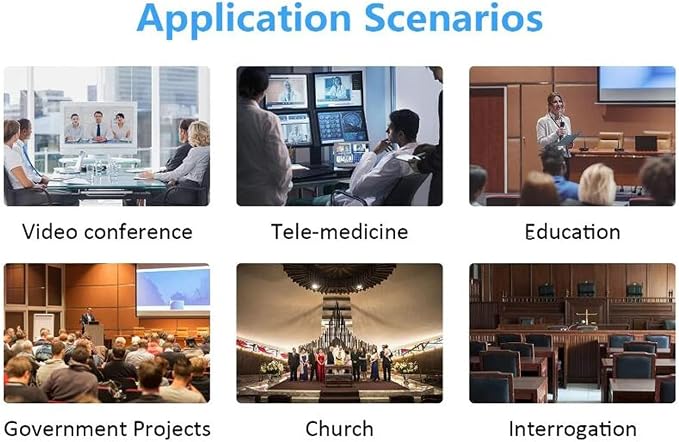 Application Scenarios

Video conference

Tele-medicine

Education

Government Projects

Church

Interrogation